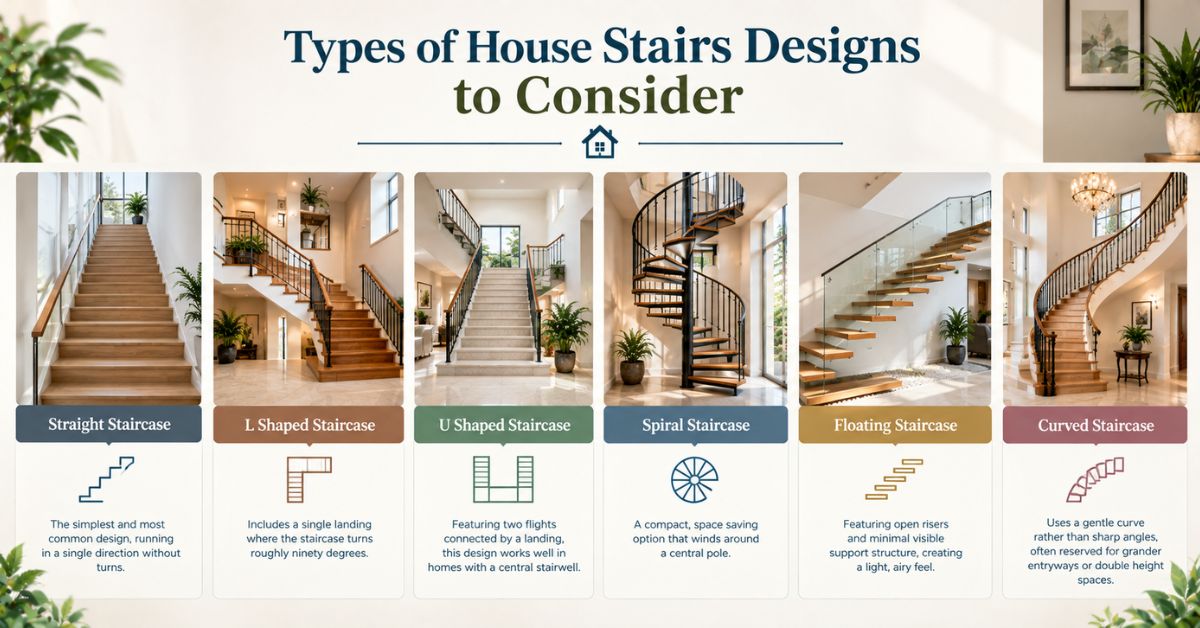 Types of House Stairs Designs to Consider

Straight Staircase

The simplest and most common design, running in a single direction without turns.

L Shaped Staircase

Includes a single landing where the staircase turns roughly ninety degrees.

U Shaped Staircase

Featuring two flights connected by a landing, this design works well in homes with a central stairwell.

Spiral Staircase

A compact, space saving option that winds around a central pole.

Floating Staircase

Featuring open risers and minimal visible support structure, creating a light, airy feel.

Curved Staircase

Uses a gentle curve rather than sharp angles, often reserved for grander entryways or double height spaces.